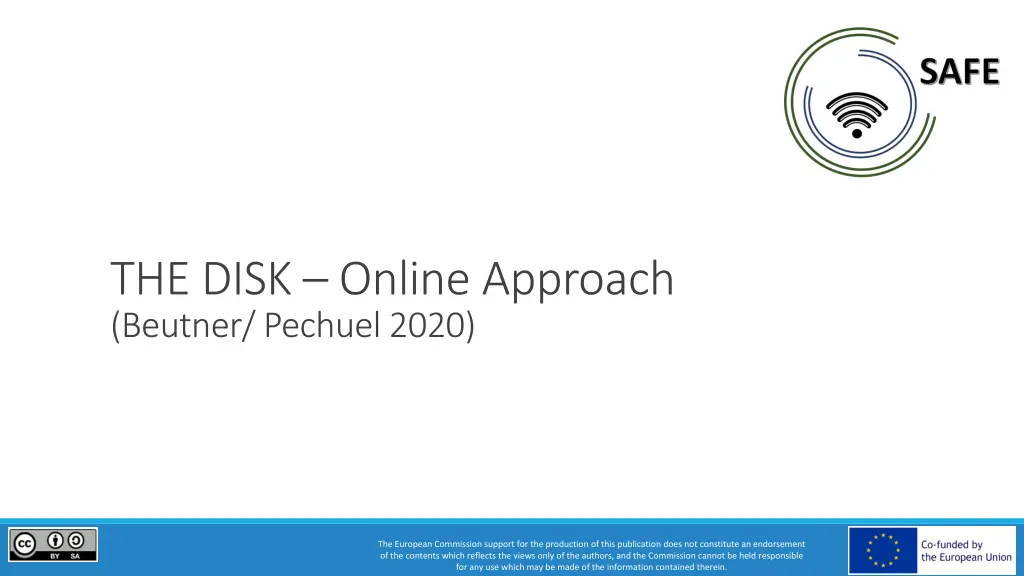 SAFE

THE DISK – Online Approach
(Beutner/ Pechuel 2020)

cc BY SA

The European Commission support for the production of this publication does not constitute an endorsement of the contents which reflects the views only of the authors, and the Commission cannot be held responsible for any use which may be made of the information contained therein.

Co-funded by the European Union